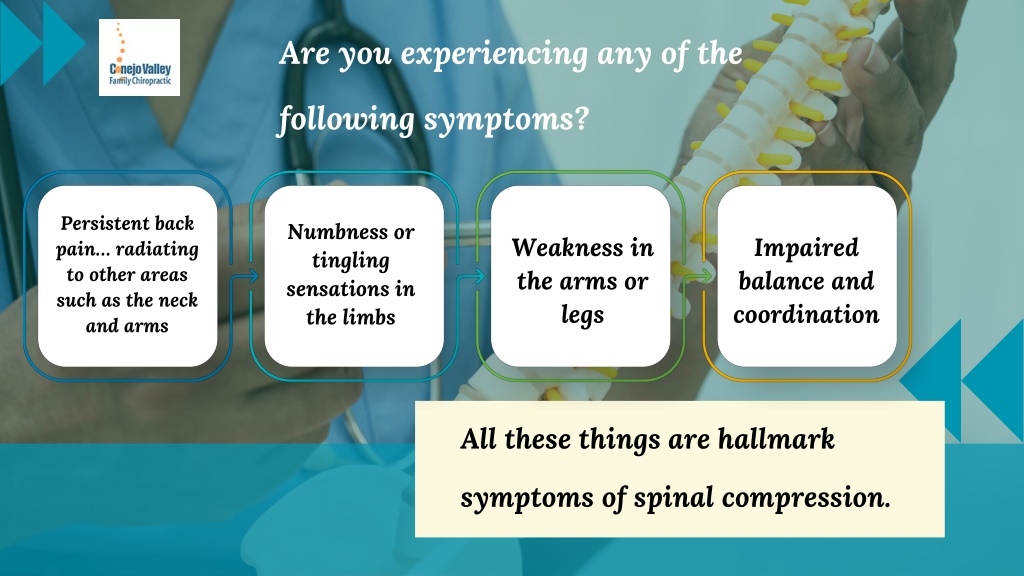 Conejo Valley
Family Chiropractic

Are you experiencing any of the following symptoms?

Persistent back pain... radiating to other areas such as the neck and arms

Numbness or tingling sensations in the limbs

Weakness in the arms or legs

Impaired balance and coordination

All these things are hallmark symptoms of spinal compression.